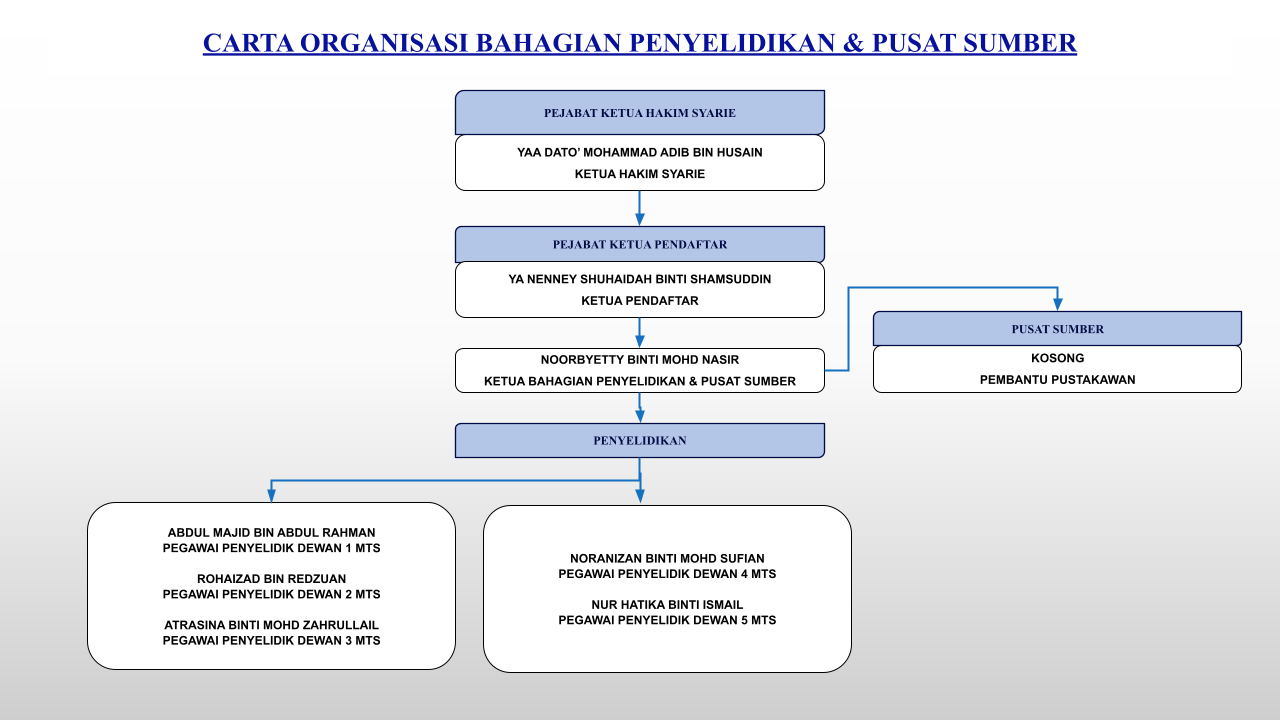 CARTA ORGANISASI BAHAGIAN PENYELIDIKAN & PUSAT SUMBER

PEJABAT KETUA HAKIM SYARIE

YAA DATO' MOHAMMAD ADIB BIN HUSAIN
KETUA HAKIM SYARIE

PEJABAT KETUA PENDAFTAR

YA NENNEY SHUHAIDAH BINTI SHAMSUDDIN
KETUA PENDAFTAR

NOORBYETTY BINTI MOHD NASIR
KETUA BAHAGIAN PENYELIDIKAN & PUSAT SUMBER

PUSAT SUMBER

KOSONG
PEMBANTU PUSTAKAWAN

PENYELIDIKAN

ABDUL MAJID BIN ABDUL RAHMAN
PEGAWAI PENYELIDIK DEWAN 1 MTS

ROHAIZAD BIN REDZUAN
PEGAWAI PENYELIDIK DEWAN 2 MTS

ATRASINA BINTI MOHD ZAHRULLAIL
PEGAWAI PENYELIDIK DEWAN 3 MTS

NORANIZAN BINTI MOHD SUFIAN
PEGAWAI PENYELIDIK DEWAN 4 MTS

NUR HATIKA BINTI ISMAIL
PEGAWAI PENYELIDIK DEWAN 5 MTS